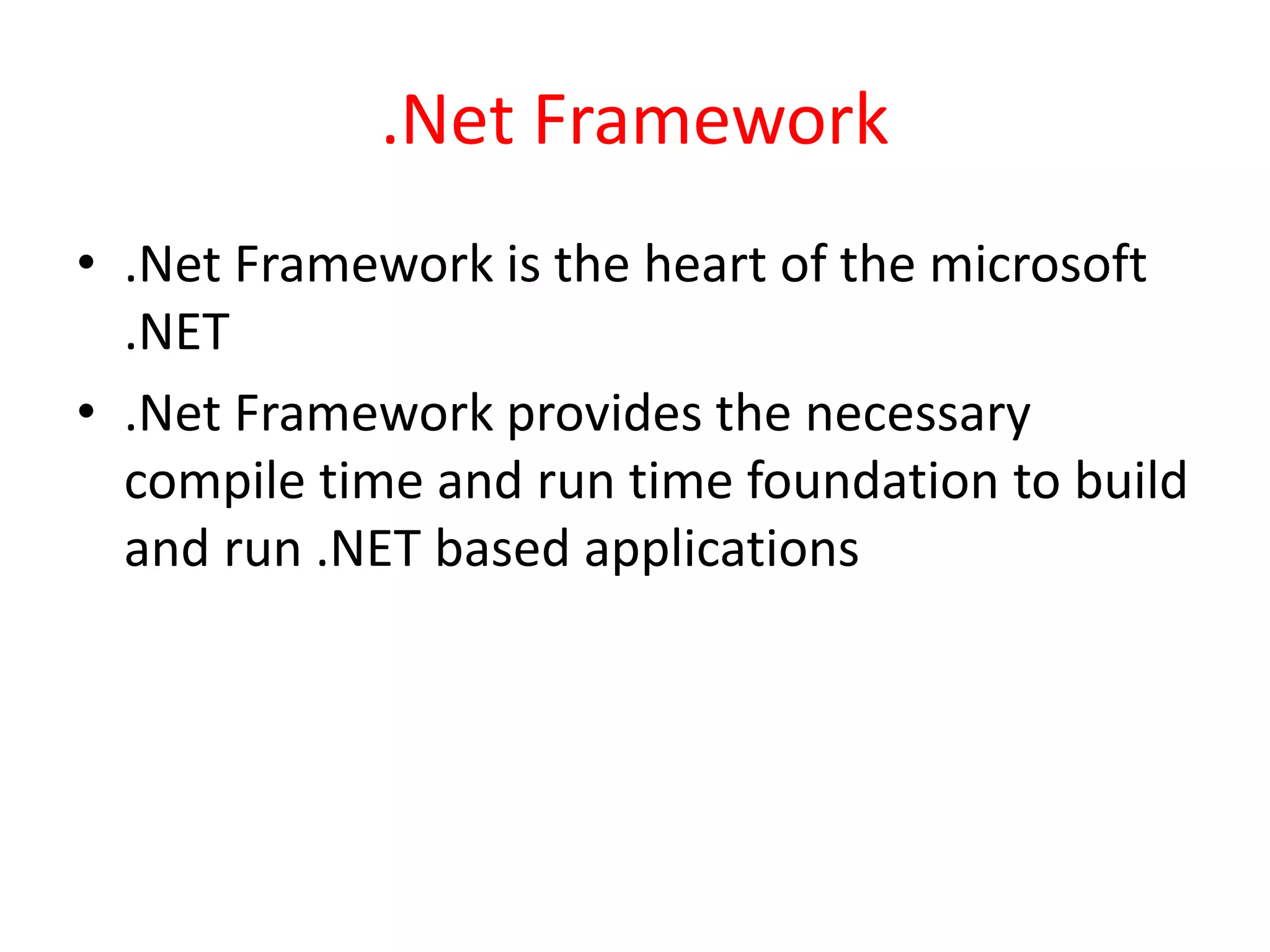 .Net Framework

• .Net Framework is the heart of the microsoft .NET

• .Net Framework provides the necessary compile time and run time foundation to build and run .NET based applications